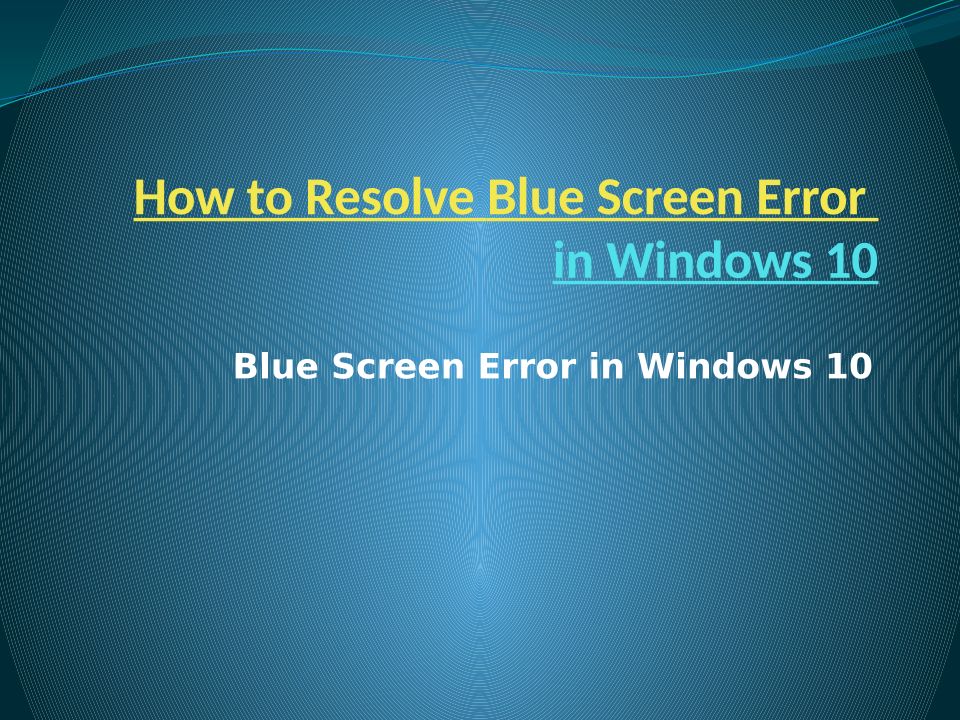 How to Resolve Blue Screen Error in Windows 10

Blue Screen Error in Windows 10